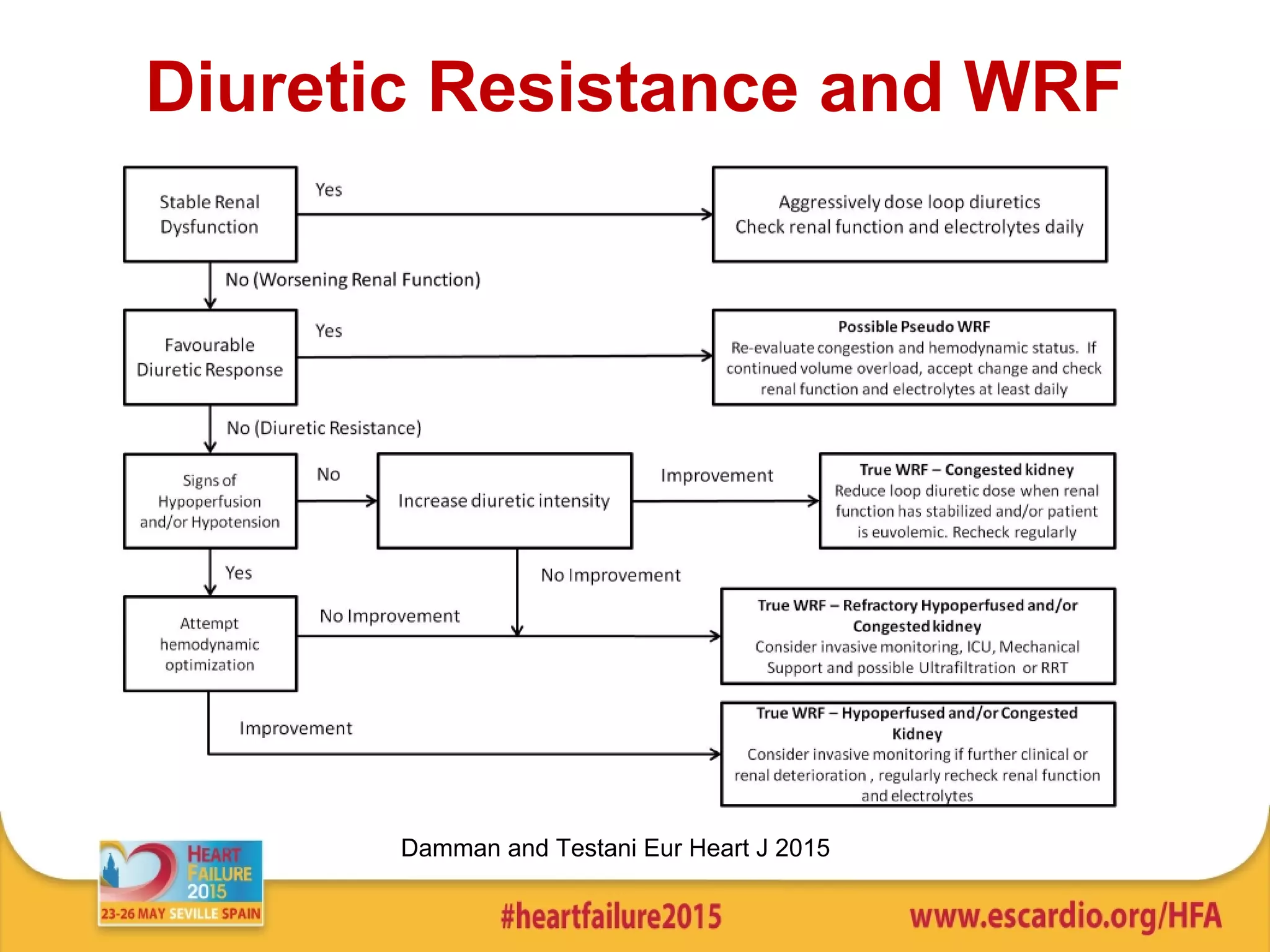 Diuretic Resistance and WRF

Stable Renal Dysfunction

Yes

Aggressively dose loop diuretics
Check renal function and electrolytes daily

No (Worsening Renal Function)

Favourable Diuretic Response

Yes

Possible Pseudo WRF
Re-evaluate congestion and hemodynamic status. If continued volume overload, accept change and check renal function and electrolytes at least daily

No (Diuretic Resistance)

Signs of Hypoperfusion and/or Hypotension

No

Increase diuretic intensity

Improvement

True WRF – Congested kidney
Reduce loop diuretic dose when renal function has stabilized and/or patient is euvolemic. Recheck regularly

Yes

No Improvement

Attempt hemodynamic optimization

No Improvement

True WRF – Refractory Hypoperfused and/or Congested kidney
Consider invasive monitoring, ICU, Mechanical Support and possible Ultrafiltration or RRT

Improvement

True WRF – Hypoperfused and/or Congested Kidney
Consider invasive monitoring if further clinical or renal deterioration , regularly recheck renal function and electrolytes

Damman and Testani Eur Heart J 2015

HEART FAILURE 2015
23-26 MAY SEVILLE SPAIN

#heartfailure2015

www.escardio.org/HFA